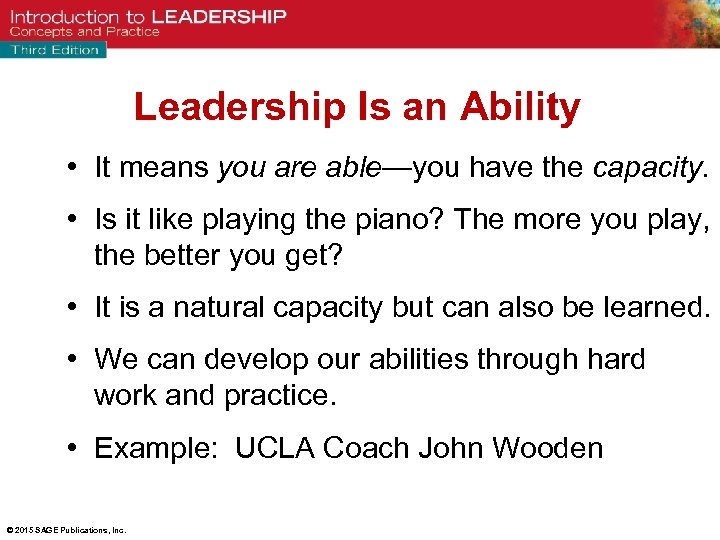 Introduction to LEADERSHIP
Concepts and Practice
Third Edition

Leadership Is an Ability

• It means you are able—you have the capacity.

• Is it like playing the piano? The more you play, the better you get?

• It is a natural capacity but can also be learned.

• We can develop our abilities through hard work and practice.

• Example: UCLA Coach John Wooden

© 2015 SAGE Publications, Inc.